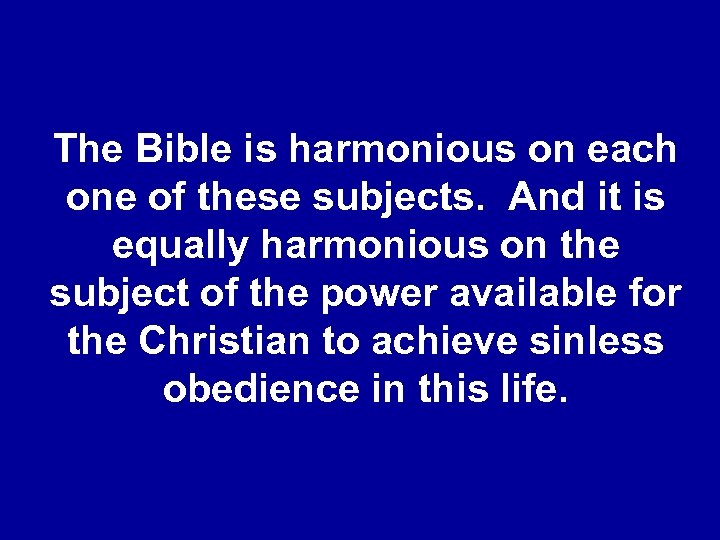 The Bible is harmonious on each one of these subjects. And it is equally harmonious on the subject of the power available for the Christian to achieve sinless obedience in this life.